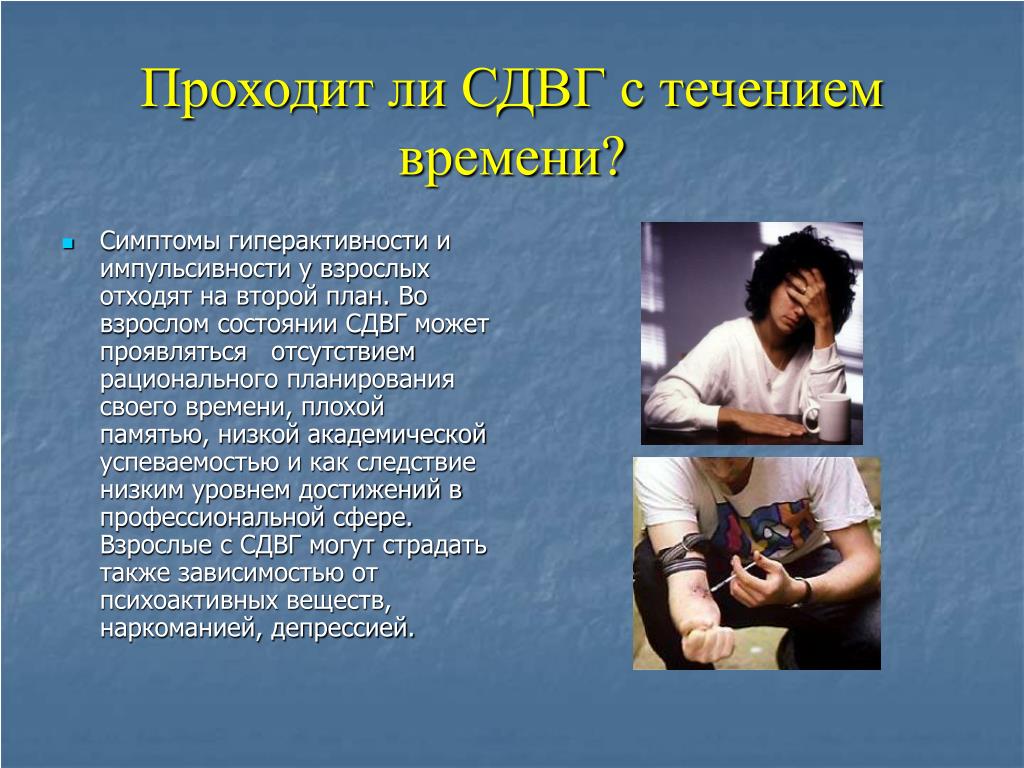 Проходит ли СДВГ с течением времени?

Симптомы гиперактивности и импульсивности у взрослых отходят на второй план. Во взрослом состоянии СДВГ может проявляться отсутствием рационального планирования своего времени, плохой памятью, низкой академической успеваемостью и как следствие низким уровнем достижений в профессиональной сфере. Взрослые с СДВГ могут страдать также зависимостью от психоактивных веществ, наркоманией, депрессией.